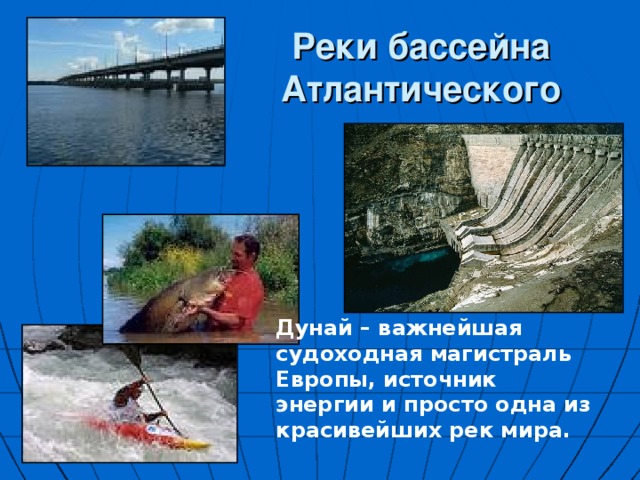 Реки бассейна Атлантического

Дунай – важнейшая судоходная магистраль Европы, источник энергии и просто одна из красивейших рек мира.